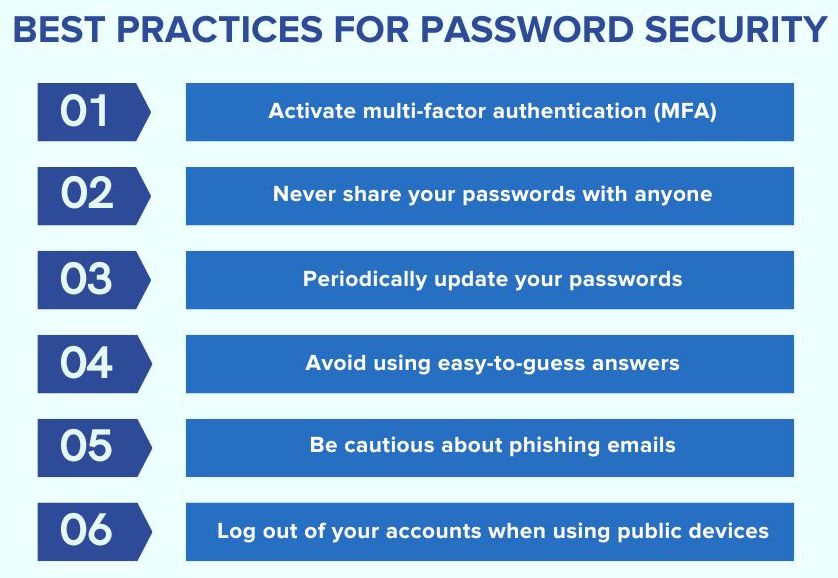 BEST PRACTICES FOR PASSWORD SECURITY

01 Activate multi-factor authentication (MFA)

02 Never share your passwords with anyone

03 Periodically update your passwords

04 Avoid using easy-to-guess answers

05 Be cautious about phishing emails

06 Log out of your accounts when using public devices